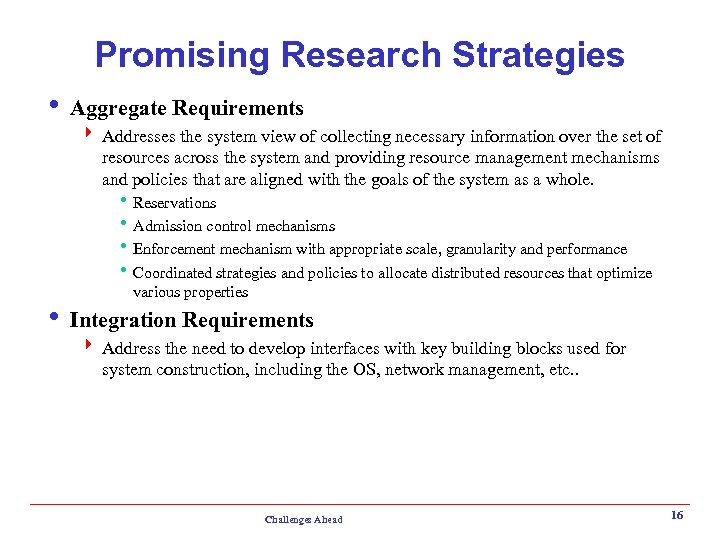 Promising Research Strategies

• Aggregate Requirements

‣ Addresses the system view of collecting necessary information over the set of resources across the system and providing resource management mechanisms and policies that are aligned with the goals of the system as a whole.

• Reservations
• Admission control mechanisms
• Enforcement mechanism with appropriate scale, granularity and performance
• Coordinated strategies and policies to allocate distributed resources that optimize various properties

• Integration Requirements

‣ Address the need to develop interfaces with key building blocks used for system construction, including the OS, network management, etc..

Challenges Ahead

16